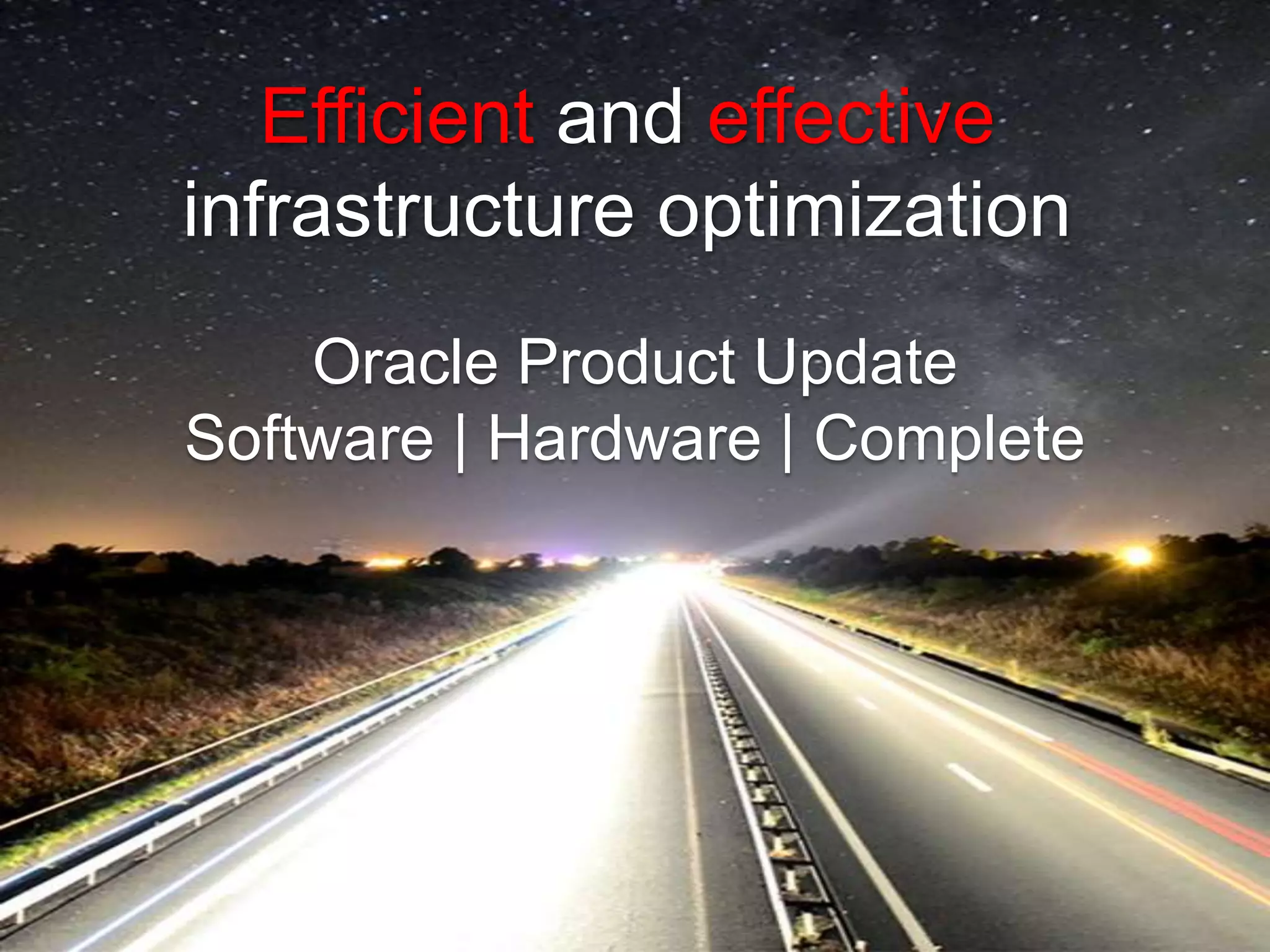 Efficient and effective infrastructure optimization

Oracle Product Update
Software | Hardware | Complete